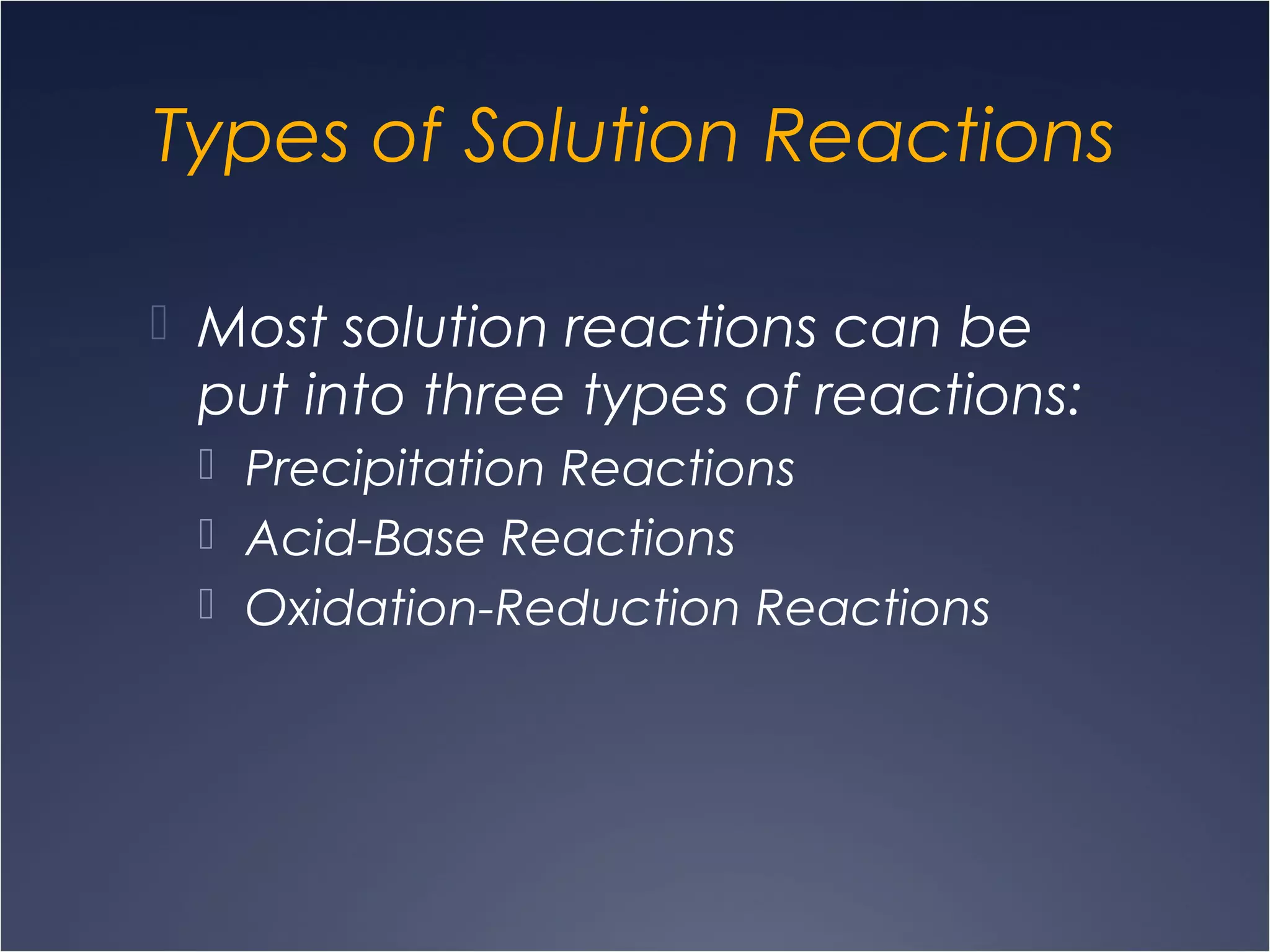 Types of Solution Reactions

Most solution reactions can be put into three types of reactions:

Precipitation Reactions

Acid-Base Reactions

Oxidation-Reduction Reactions